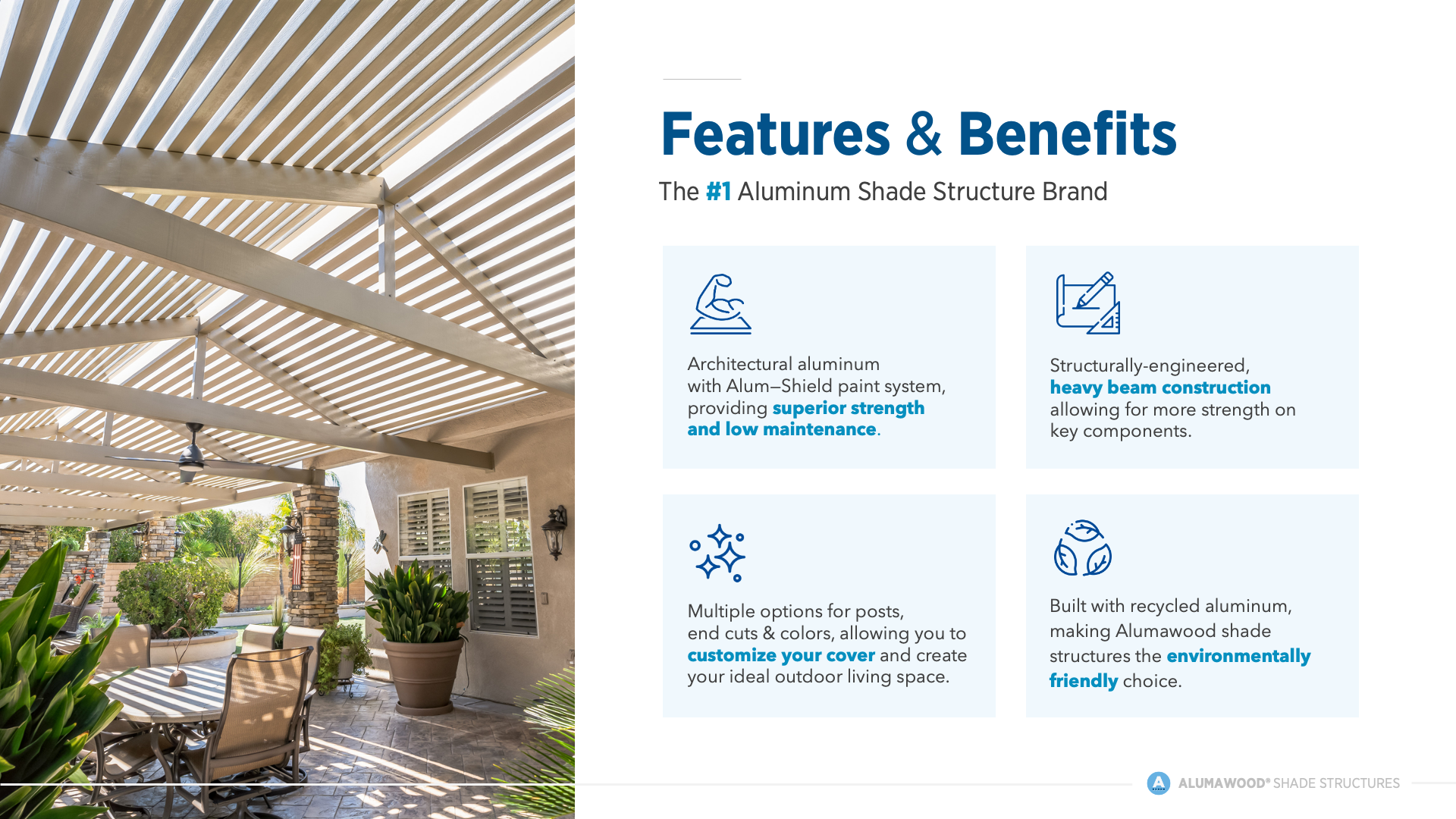 Features & Benefits

The #1 Aluminum Shade Structure Brand

Architectural aluminum with Alum–Shield paint system, providing superior strength and low maintenance.

Structurally-engineered, heavy beam construction allowing for more strength on key components.

Multiple options for posts, end cuts & colors, allowing you to customize your cover and create your ideal outdoor living space.

Built with recycled aluminum, making Alumawood shade structures the environmentally friendly choice.

ALUMAWOOD® SHADE STRUCTURES